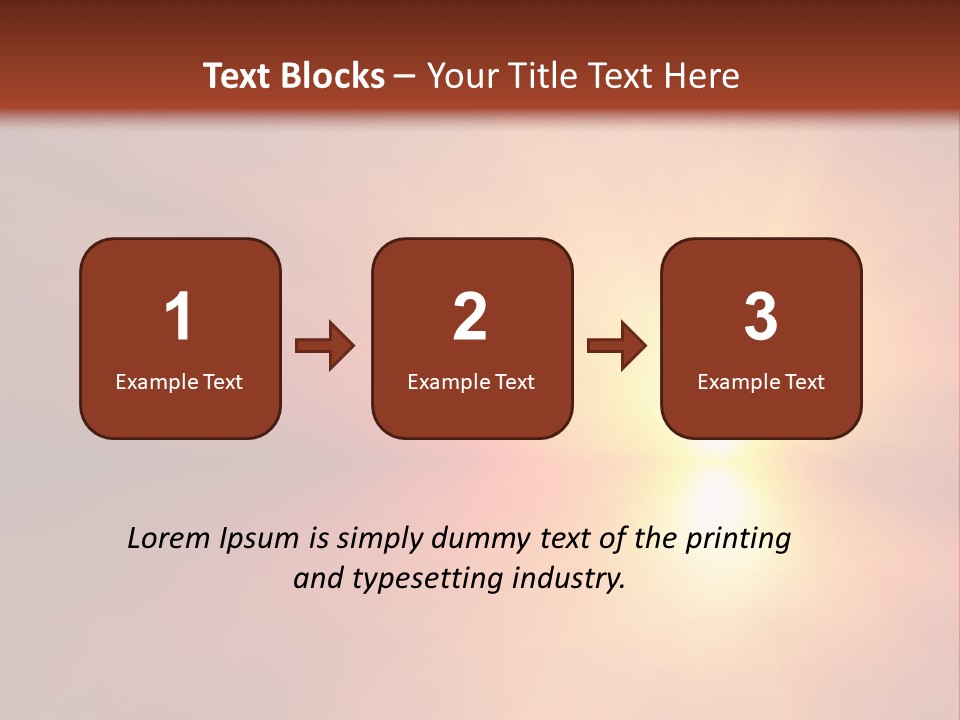 Text Blocks – Your Title Text Here

1
Example Text

2
Example Text

3
Example Text

Lorem Ipsum is simply dummy text of the printing and typesetting industry.